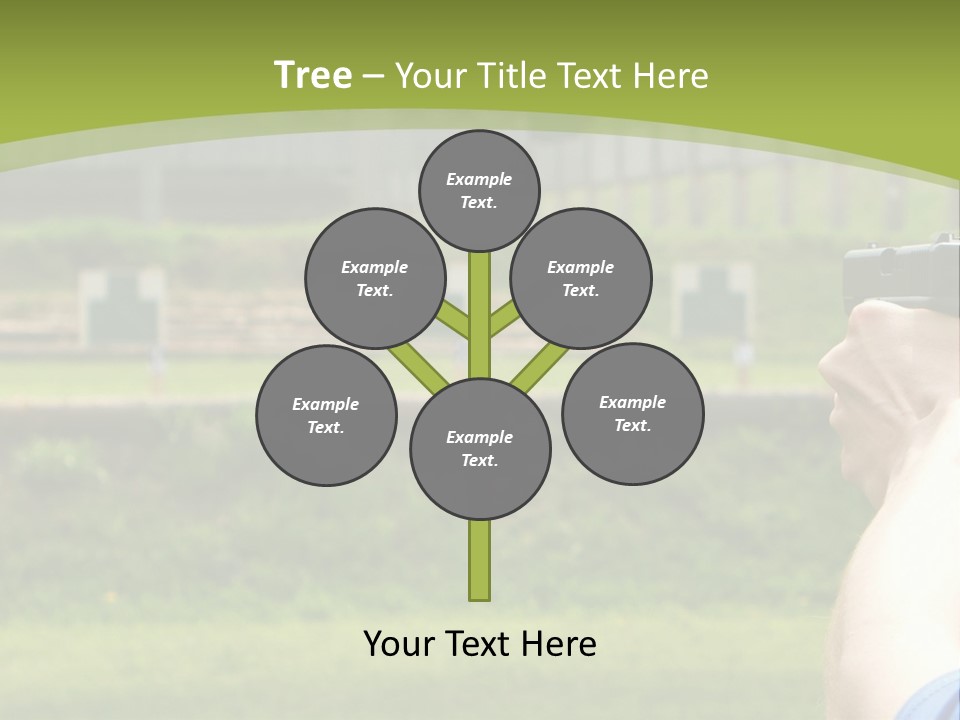 Tree – Your Title Text Here

Example Text.

Example Text.

Example Text.

Example Text.

Example Text.

Example Text.

Your Text Here